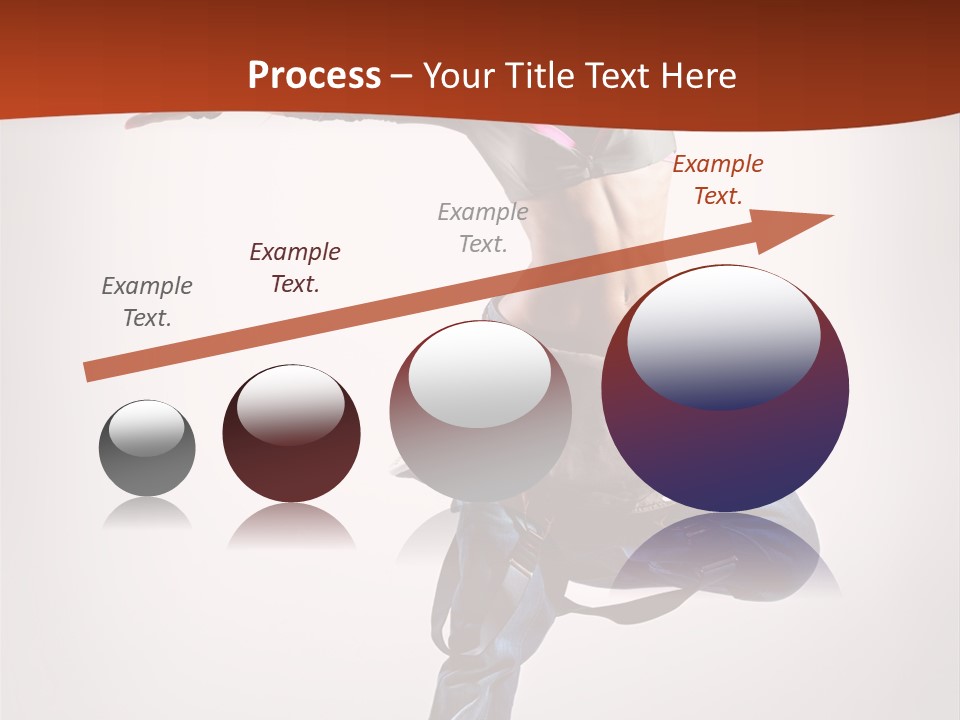 Process – Your Title Text Here

Example Text.

Example Text.

Example Text.

Example Text.